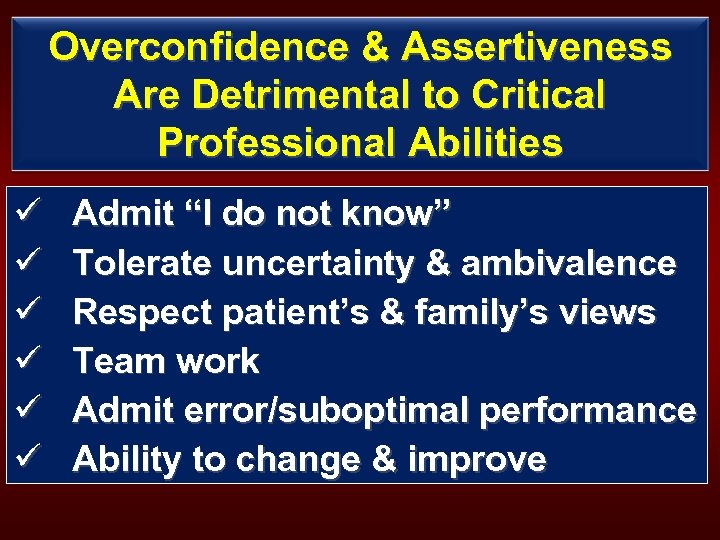 Overconfidence & Assertiveness Are Detrimental to Critical Professional Abilities

✓ Admit “I do not know”
✓ Tolerate uncertainty & ambivalence
✓ Respect patient’s & family’s views
✓ Team work
✓ Admit error/suboptimal performance
✓ Ability to change & improve